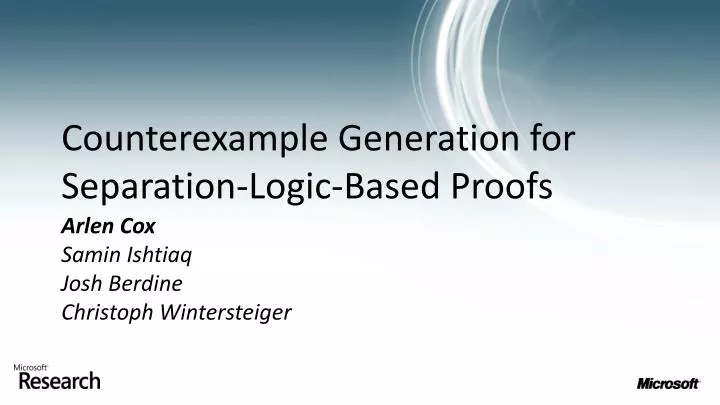 Counterexample Generation for Separation-Logic-Based Proofs

Arlen Cox
Samin Ishtiaq
Josh Berdine
Christoph Wintersteiger

Microsoft Research

Microsoft